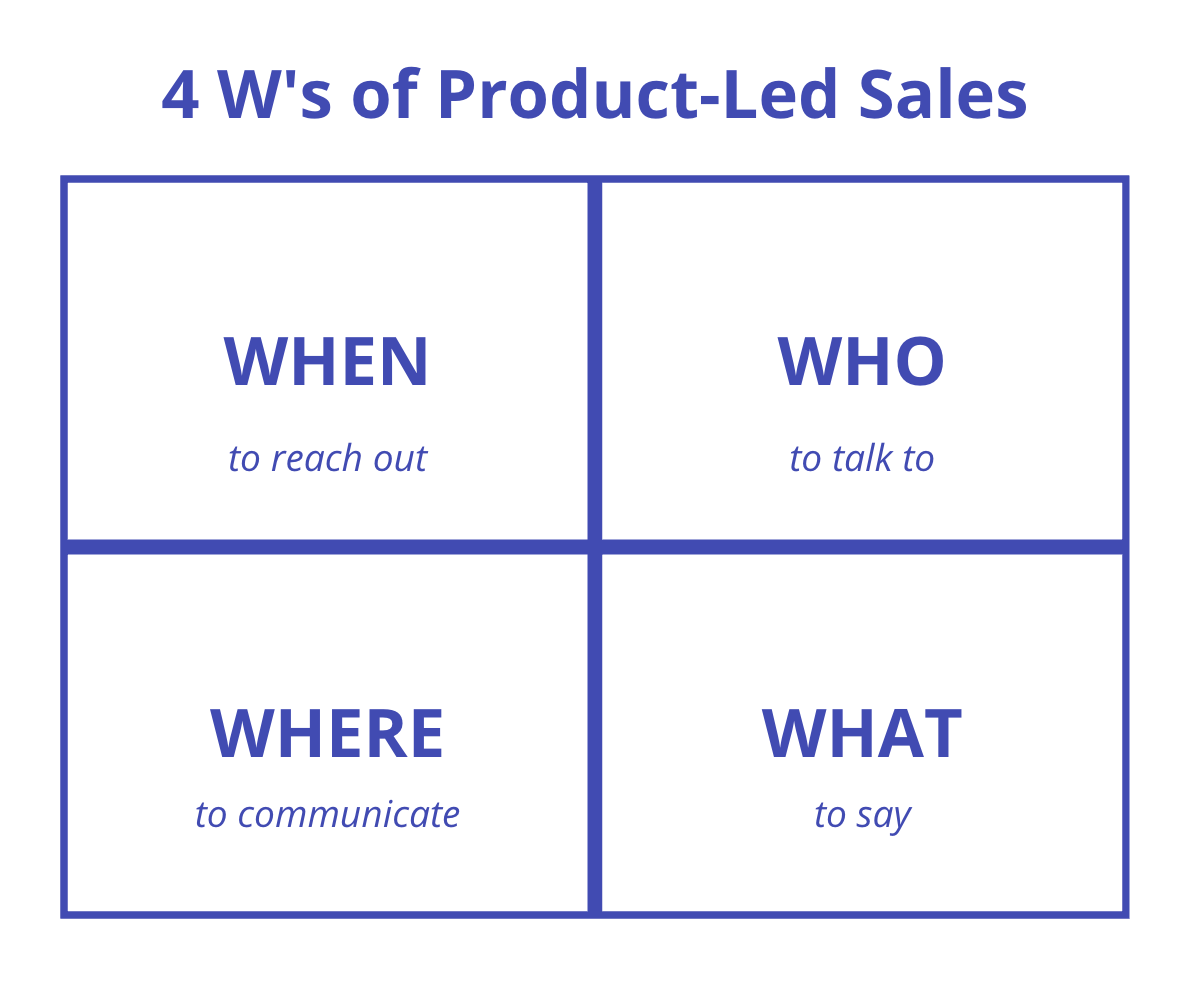 4 W's of Product-Led Sales

WHEN
to reach out

WHO
to talk to

WHERE
to communicate

WHAT
to say